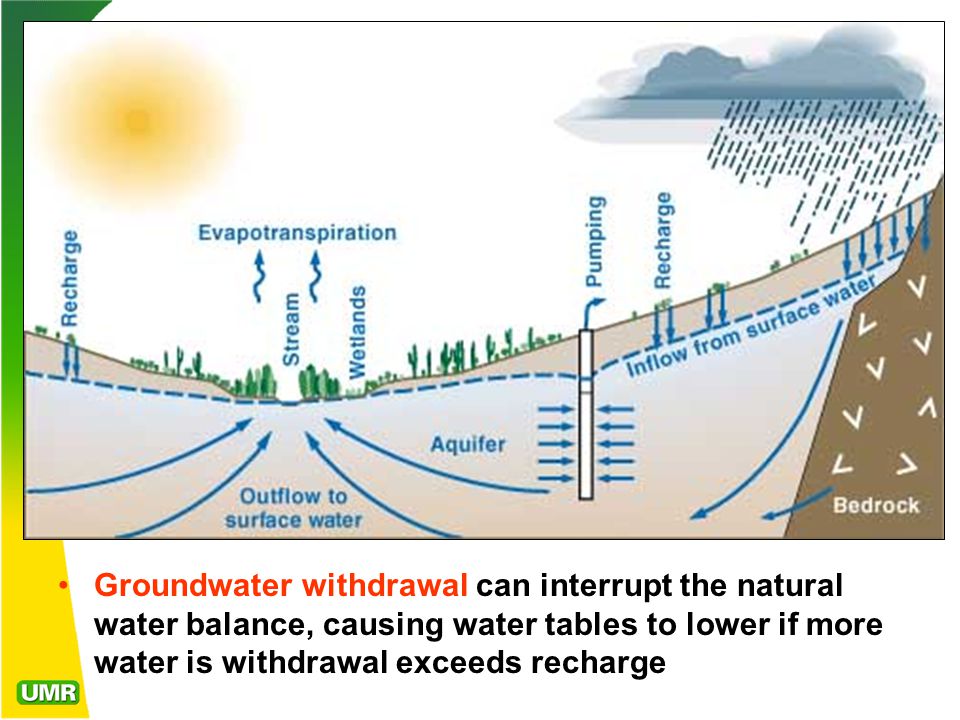 Recharge

Evapotranspiration

Stream

Wetlands

Pumping

Recharge

Inflow from surface water

Aquifer

Outflow to surface water

Bedrock

• Groundwater withdrawal can interrupt the natural water balance, causing water tables to lower if more water is withdrawal exceeds recharge

UMR